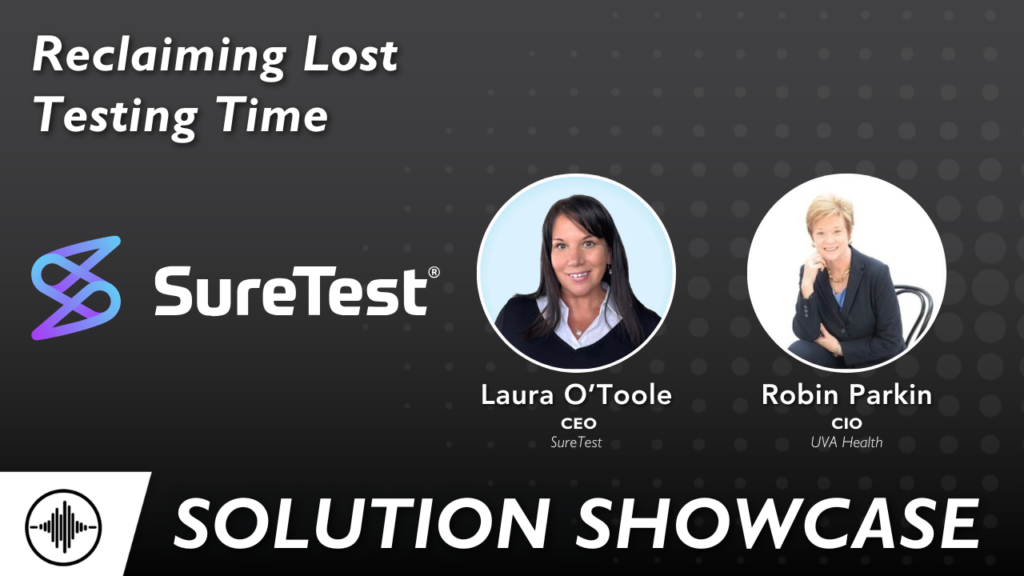 Reclaiming Lost Testing Time

SureTest®

Laura O'Toole
CEO
SureTest

Robin Parkin
CIO
UVA Health

SOLUTION SHOWCASE